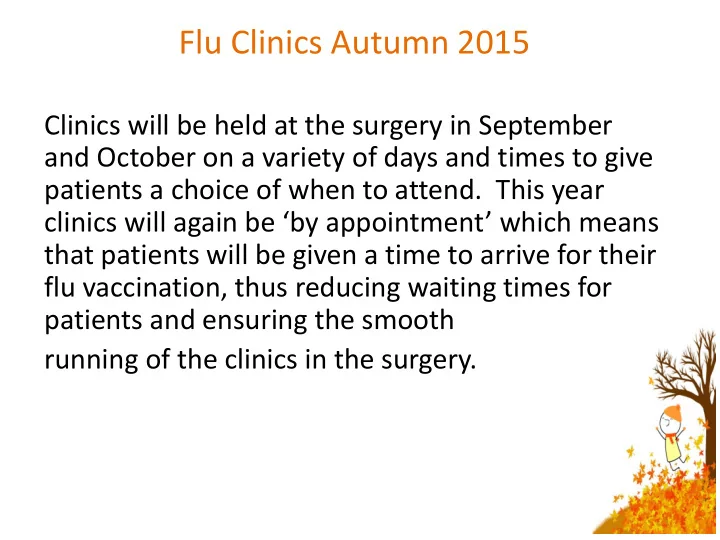 Flu Clinics Autumn 2015

Clinics will be held at the surgery in September and October on a variety of days and times to give patients a choice of when to attend. This year clinics will again be ‘by appointment’ which means that patients will be given a time to arrive for their flu vaccination, thus reducing waiting times for patients and ensuring the smooth

running of the clinics in the surgery.